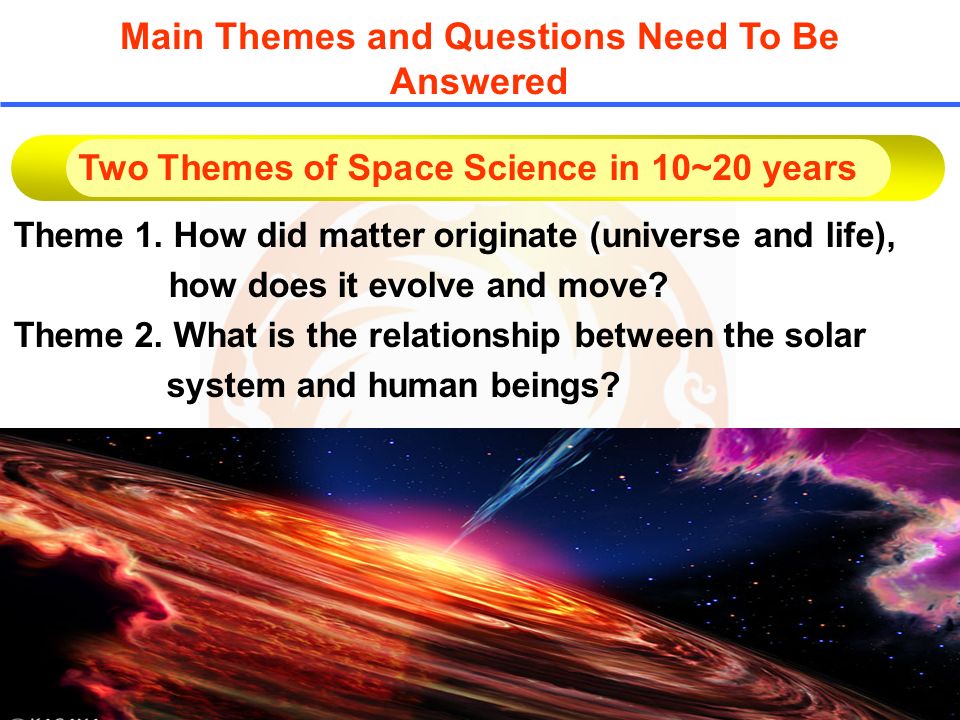 Main Themes and Questions Need To Be Answered

Two Themes of Space Science in 10~20 years

Theme 1. How did matter originate (universe and life), how does it evolve and move?

Theme 2. What is the relationship between the solar system and human beings?